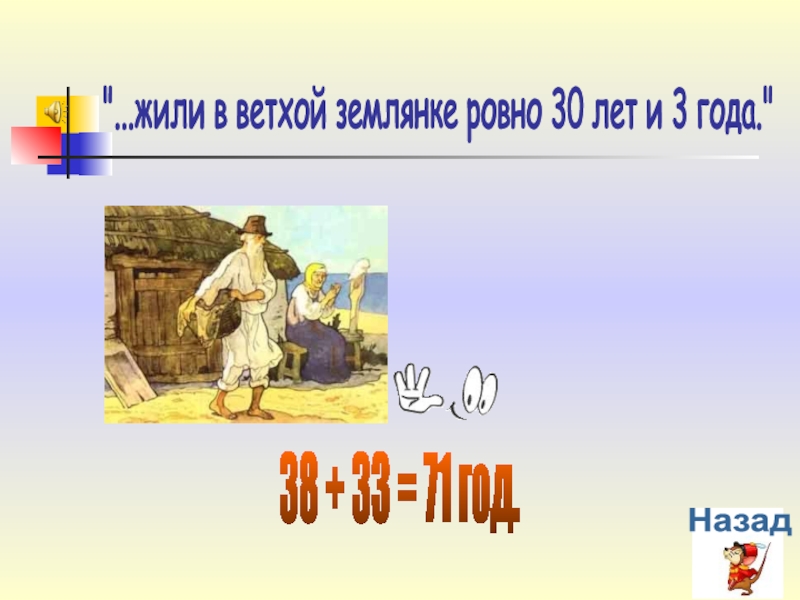 "...жили в ветхой землянке ровно 30 лет и 3 года."

38 + 33 = 71 год

Назад